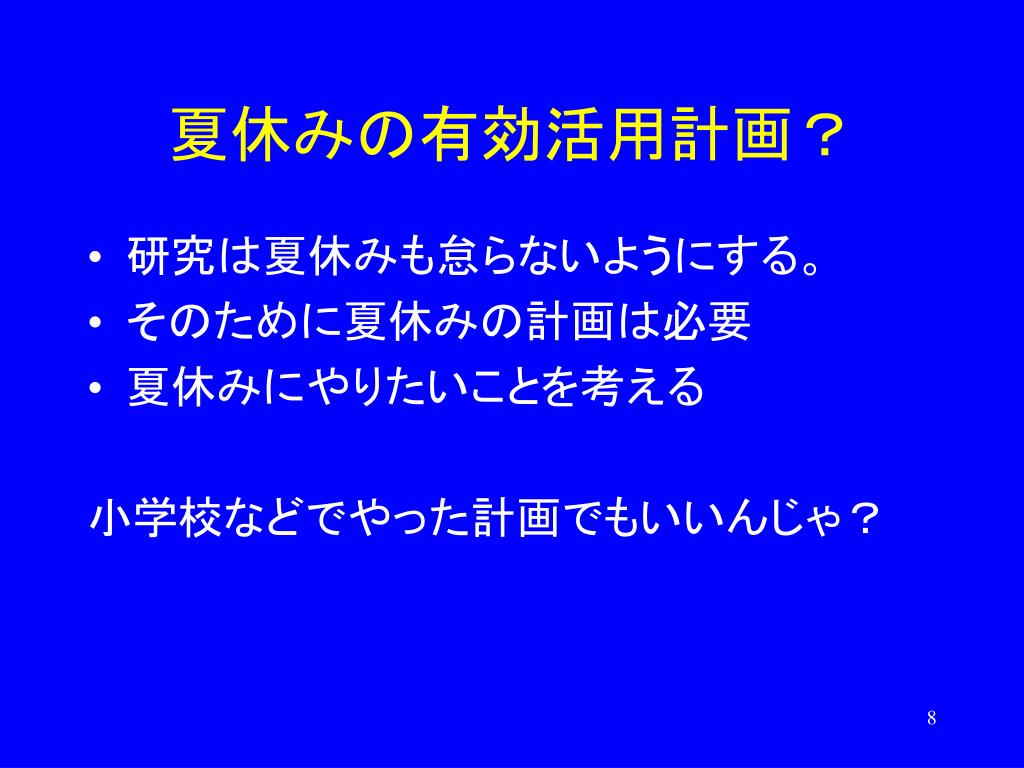 夏休みの有効活用計画？

• 研究は夏休みも怠らないようにする。
• そのために夏休みの計画は必要
• 夏休みにやりたいことを考える

小学校などでやった計画でもいいんじゃ？

8